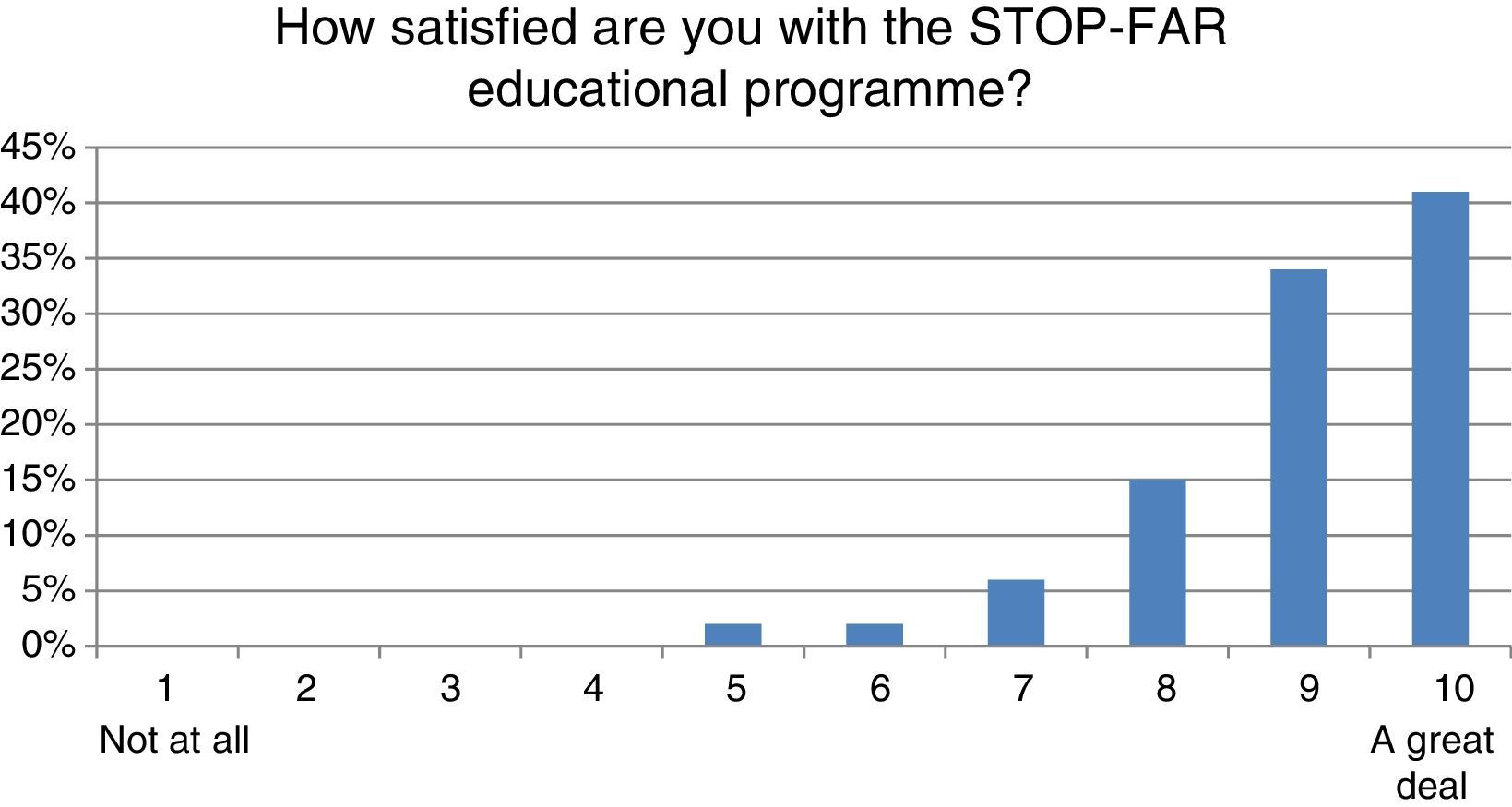 How satisfied are you with the STOP-FAR educational programme?

45%
40%
35%
30%
25%
20%
15%
10%
5%
0%

1
Not at all
2
3
4
5
6
7
8
9
10
A great deal